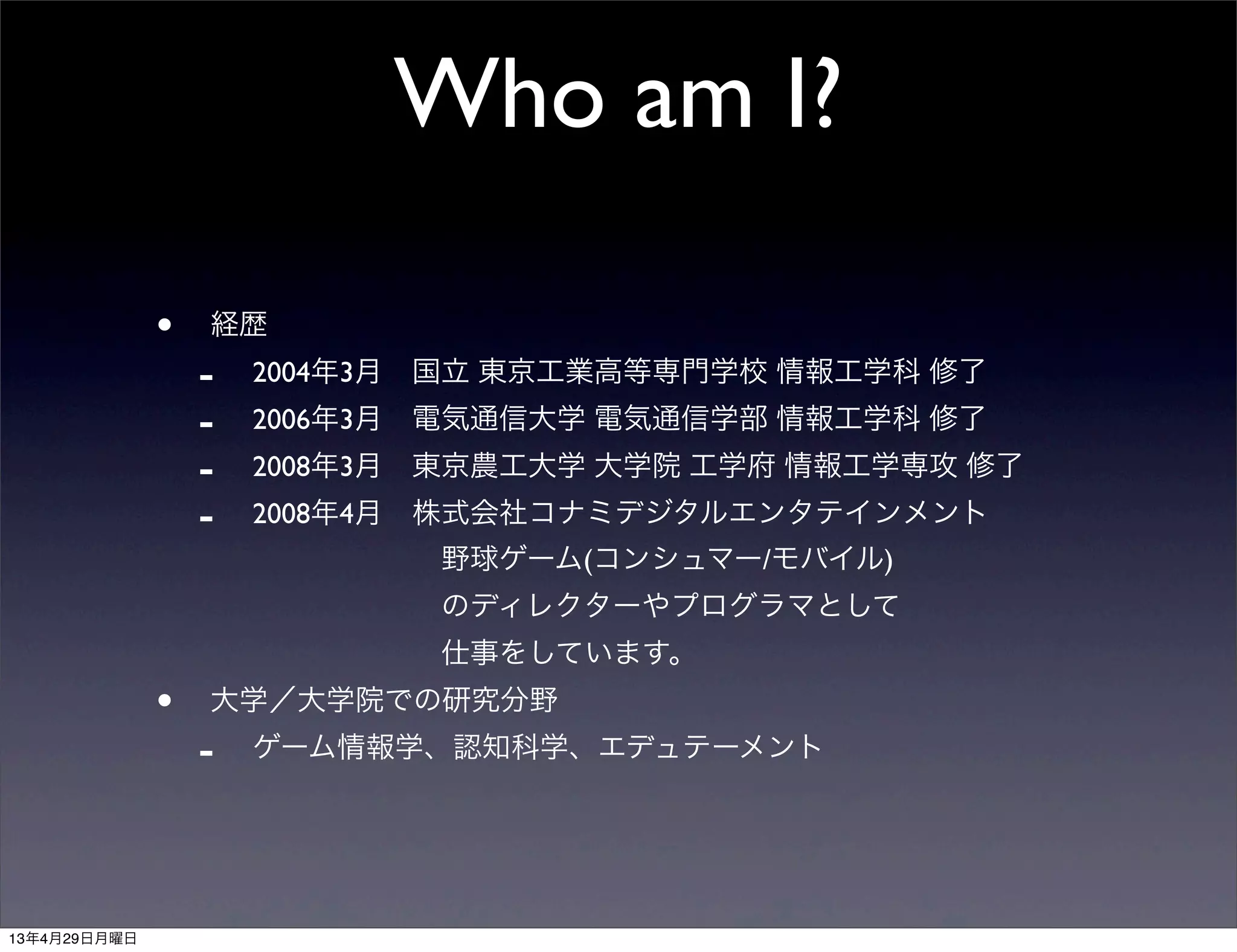 Who am I?

• 経歴

- 2004年3月 国立 東京工業高等専門学校 情報工学科 修了
- 2006年3月 電気通信大学 電気通信学部 情報工学科 修了
- 2008年3月 東京農工大学 大学院 工学府 情報工学専攻 修了
- 2008年4月 株式会社コナミデジタルエンタテインメント

野球ゲーム(コンシュマー/モバイル)
のディレクターやプログラマとして
仕事をしています。

• 大学／大学院での研究分野

- ゲーム情報学、認知科学、エデュテーメント

13年4月29日月曜日